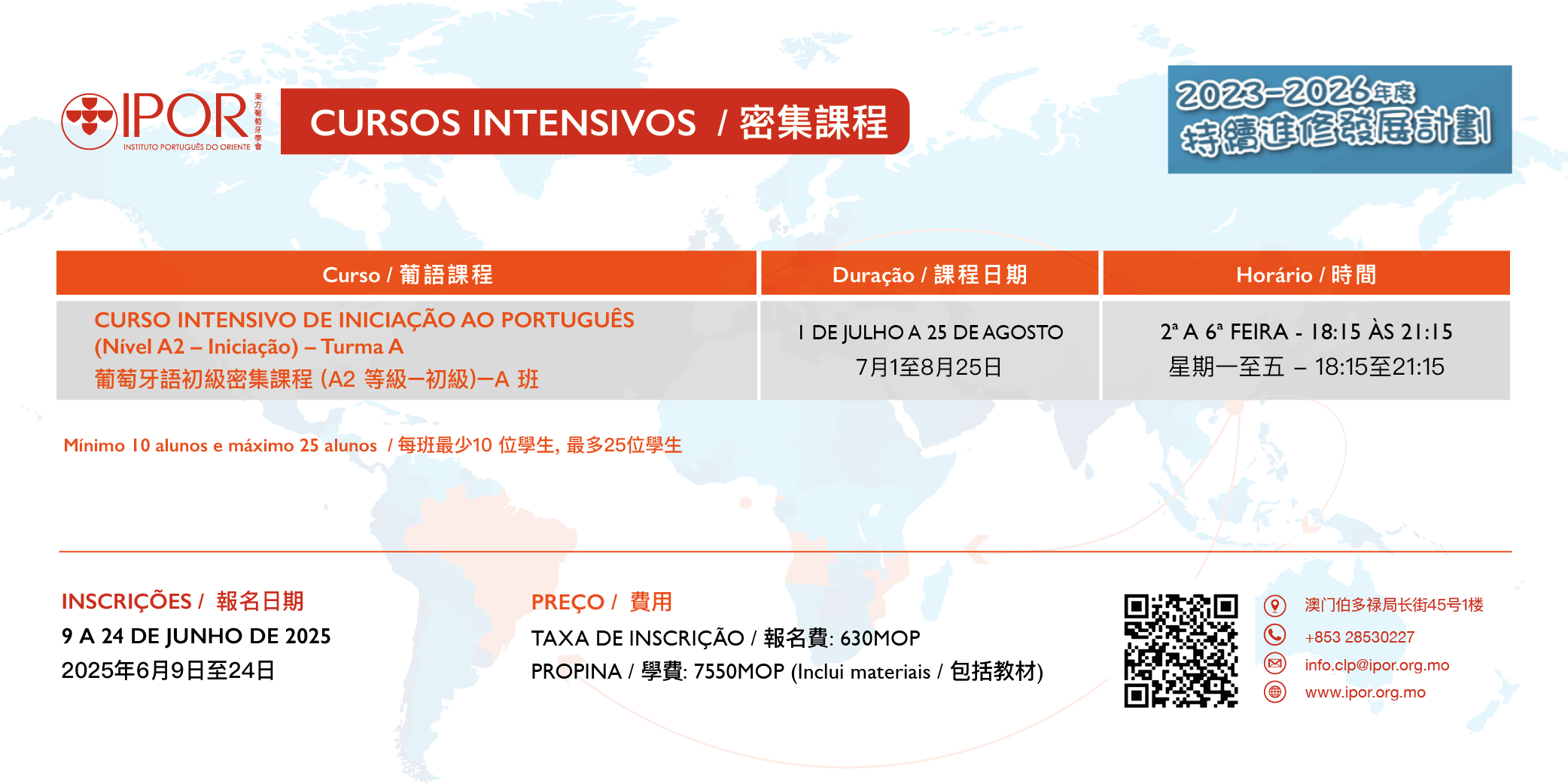 IPOR
INSTITUTO PORTUGUÊS DO ORIENTE
東方葡萄牙學會

CURSOS INTENSIVOS / 密集課程

2023-2026年度
持續進修發展計劃

| Curso / 葡語課程 | Duração / 課程日期 | Horário / 時間 |
|---|---|---|
| CURSO INTENSIVO DE INICIAÇÃO AO PORTUGUÊS (Nível A2 – Iniciação) – Turma A 葡萄牙語初級密集課程 (A2 等級—初級)—A 班 | 1 DE JULHO A 25 DE AGOSTO 7月1至8月25日 | 2ª A 6ª FEIRA - 18:15 ÀS 21:15 星期一至五 – 18:15至21:15 |

Mínimo 10 alunos e máximo 25 alunos / 每班最少10 位學生, 最多25位學生

INSCRIÇÕES / 報名日期
9 A 24 DE JUNHO DE 2025
2025年6月9日至24日

PREÇO / 費用
TAXA DE INSCRIÇÃO / 報名費: 630MOP
PROPINA / 學費: 7550MOP (Inclui materiais / 包括教材)

澳门伯多禄局长街45号1楼
+853 28530227
info.clp@ipor.org.mo
www.ipor.org.mo